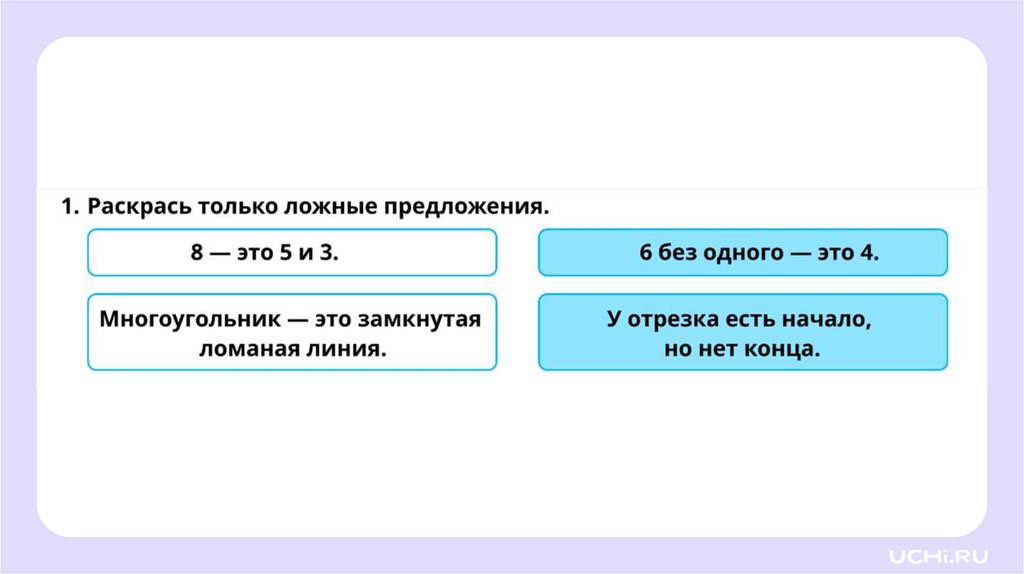 1. Раскрась только ложные предложения.

8 — это 5 и 3.

6 без одного — это 4.

Многоугольник — это замкнутая ломаная линия.

У отрезка есть начало, но нет конца.

UCHi.RU